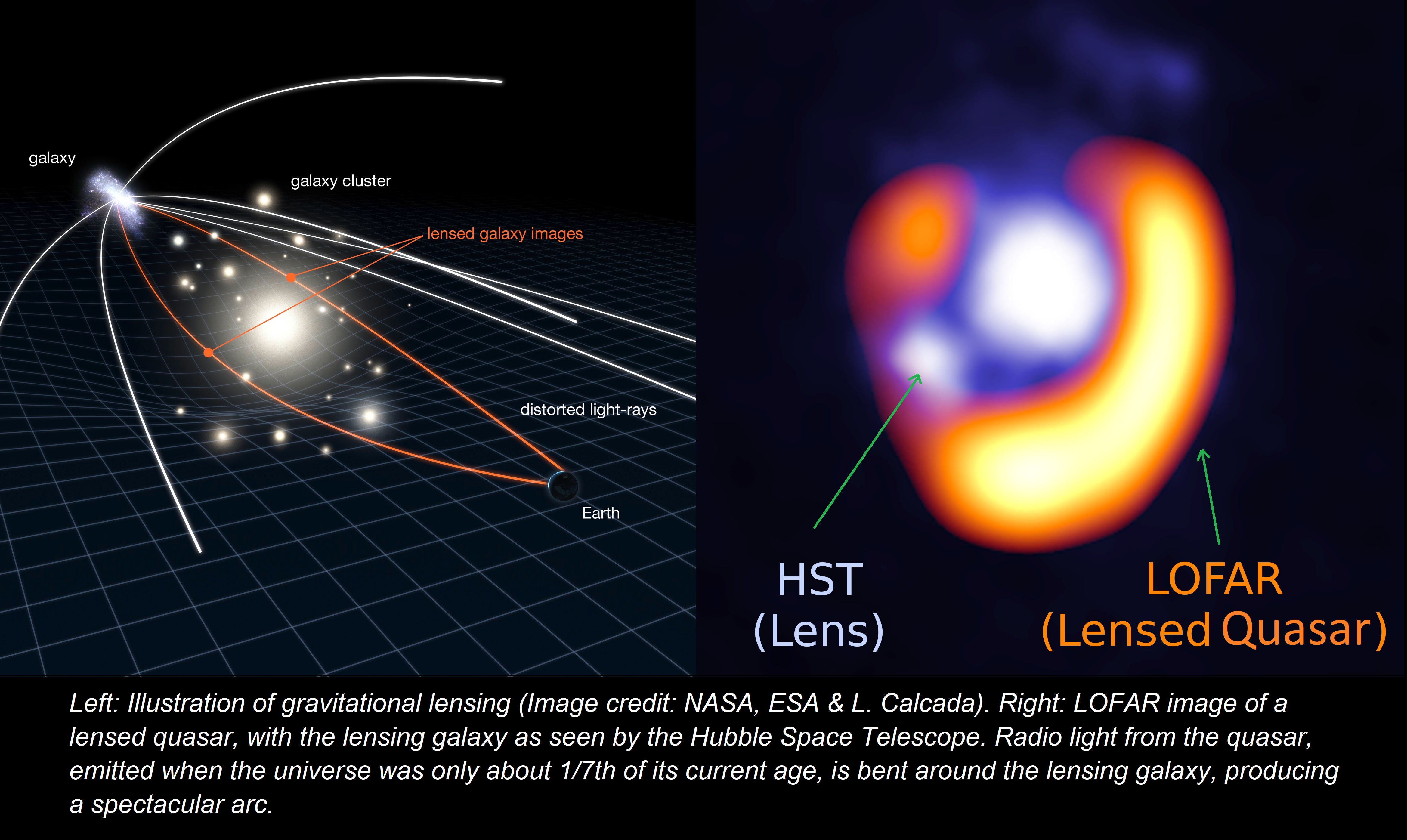 galaxy

galaxy cluster

lensed galaxy images

distorted light-rays

Earth

HST
(Lens)

LOFAR
(Lensed Quasar)

Left: Illustration of gravitational lensing (Image credit: NASA, ESA & L. Calcada). Right: LOFAR image of a lensed quasar, with the lensing galaxy as seen by the Hubble Space Telescope. Radio light from the quasar, emitted when the universe was only about 1/7th of its current age, is bent around the lensing galaxy, producing a spectacular arc.